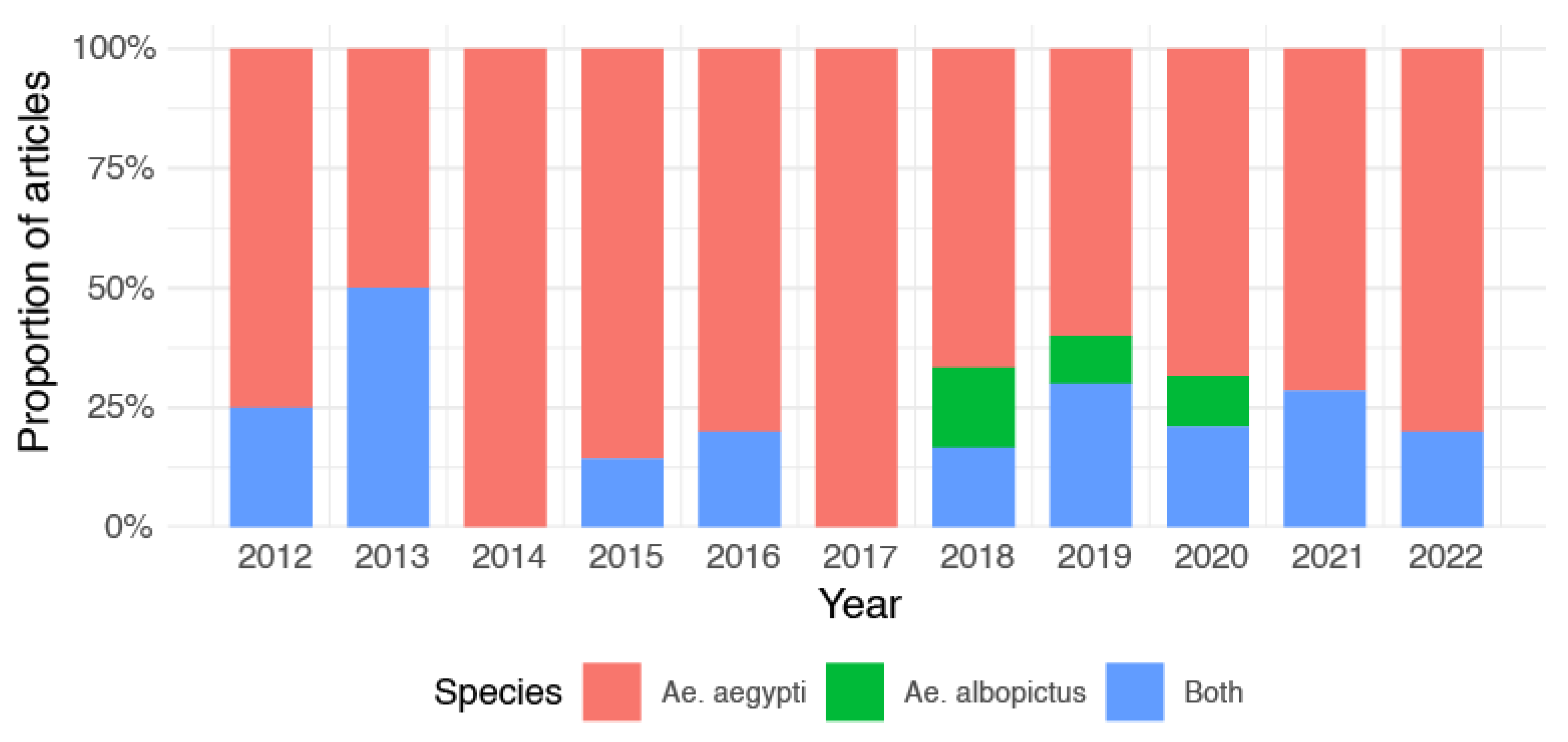 Proportion of articles

100%
75%
50%
25%
0%

2012 2013 2014 2015 2016 2017 2018 2019 2020 2021 2022

Year

Species Ae. aegypti Ae. albopictus Both